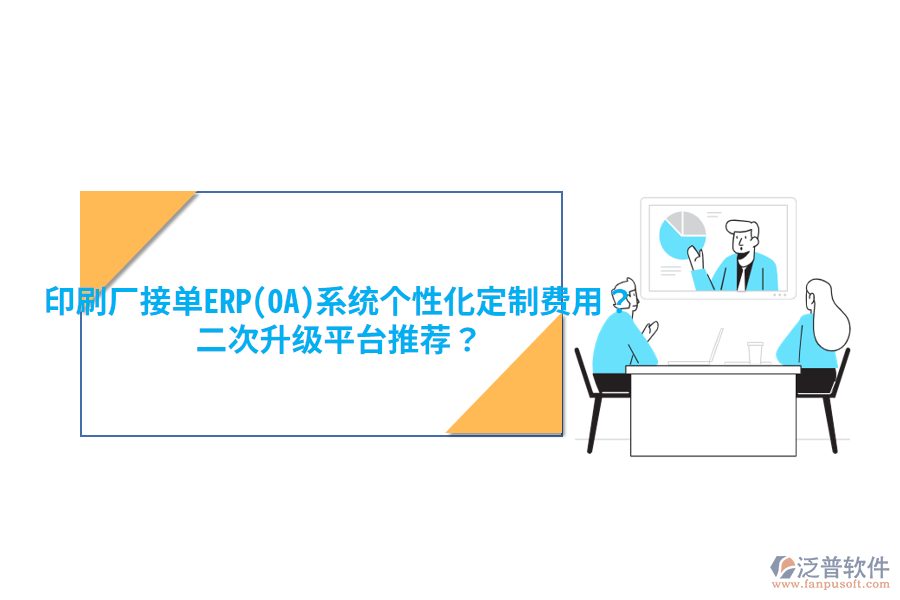 印刷厂接单ERP(OA)系统个性化定制费用？二次升级平台推荐？

泛普软件
www.fanpusoft.com